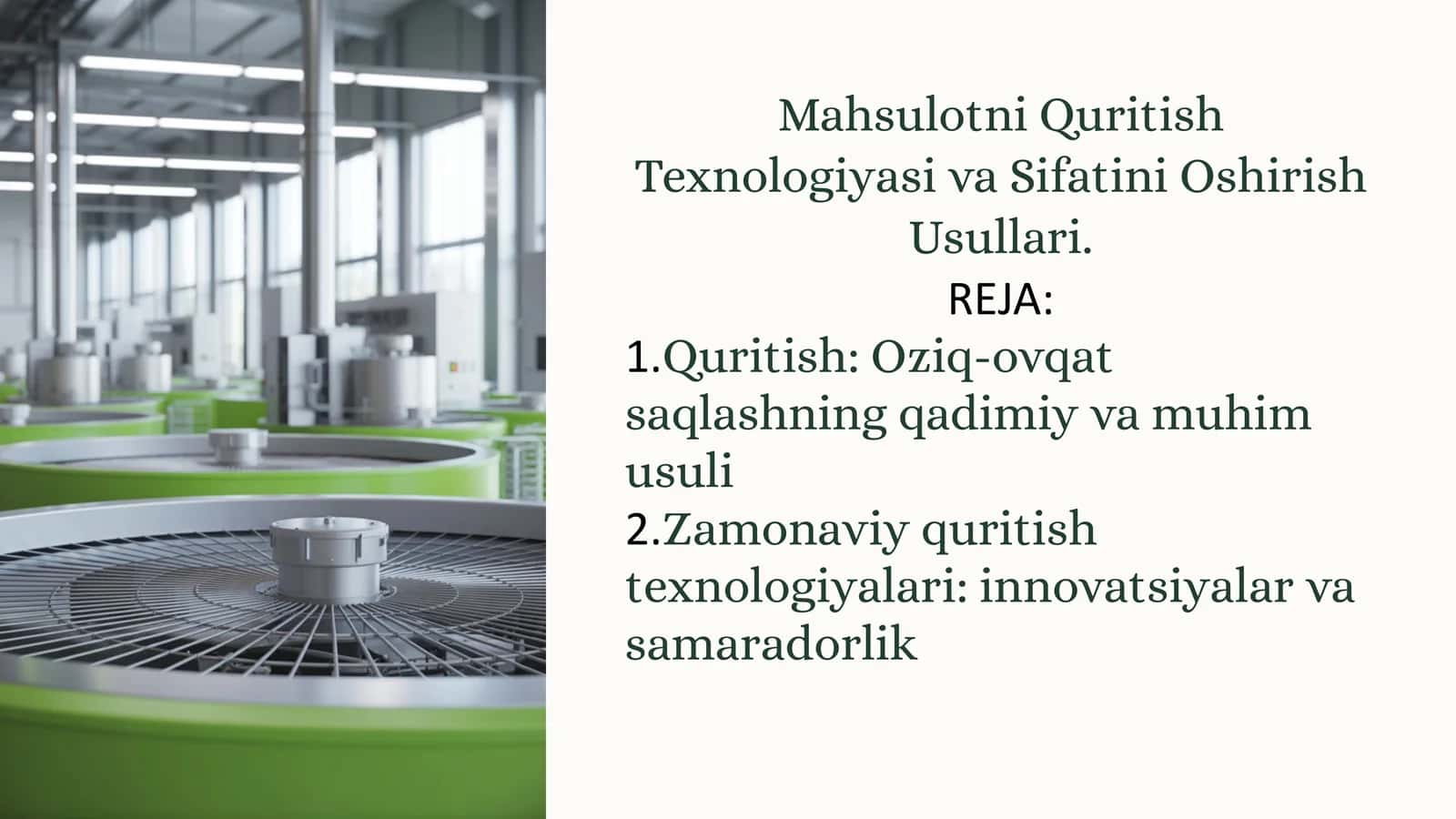 Mahsulotni Quritish Texnologiyasi va Sifatini Oshirish Usullari.

REJA:

1.Quritish: Oziq-ovqat saqlashning qadimiy va muhim usuli
2.Zamonaviy quritish texnologiyalari: innovatsiyalar va samaradorlik